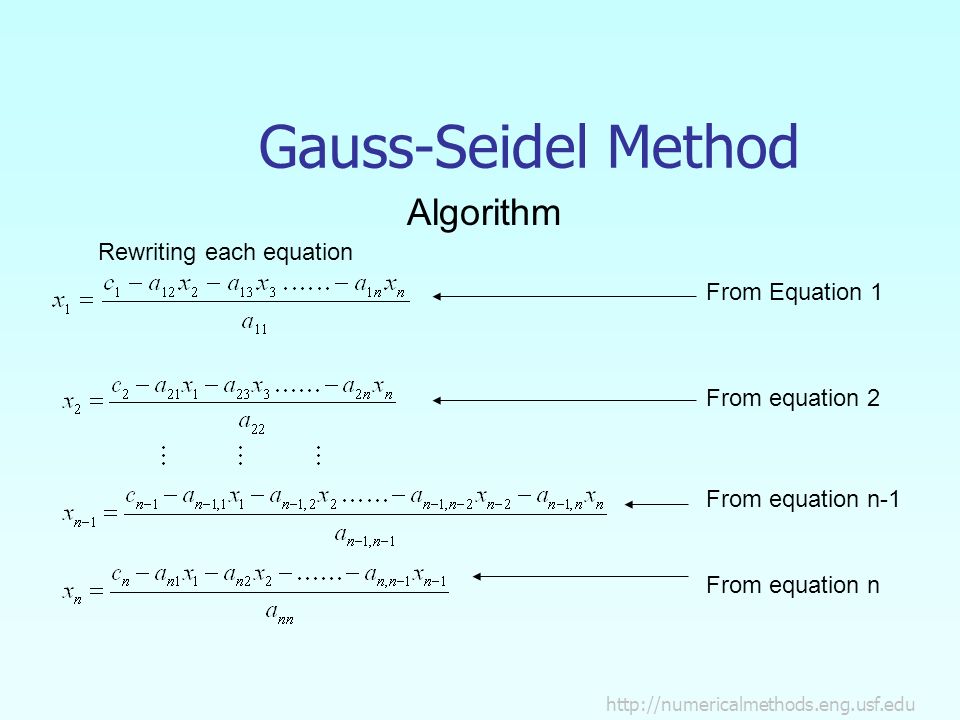 Gauss-Seidel Method

Algorithm

Rewriting each equation

$x_1 = \frac{c_1 - a_{12}x_2 - a_{13}x_3 \ldots\ldots - a_{1n}x_n}{a_{11}}$ From Equation 1

$x_2 = \frac{c_2 - a_{21}x_1 - a_{23}x_3 \ldots\ldots - a_{2n}x_n}{a_{22}}$ From equation 2

$\vdots \quad \vdots \quad \vdots$

$x_{n-1} = \frac{c_{n-1} - a_{n-1,1}x_1 - a_{n-1,2}x_2 \ldots\ldots - a_{n-1,n-2}x_{n-2} - a_{n-1,n}x_n}{a_{n-1,n-1}}$ From equation n-1

$x_n = \frac{c_n - a_{n1}x_1 - a_{n2}x_2 - \ldots\ldots - a_{n,n-1}x_{n-1}}{a_{nn}}$ From equation n

http://numericalmethods.eng.usf.edu